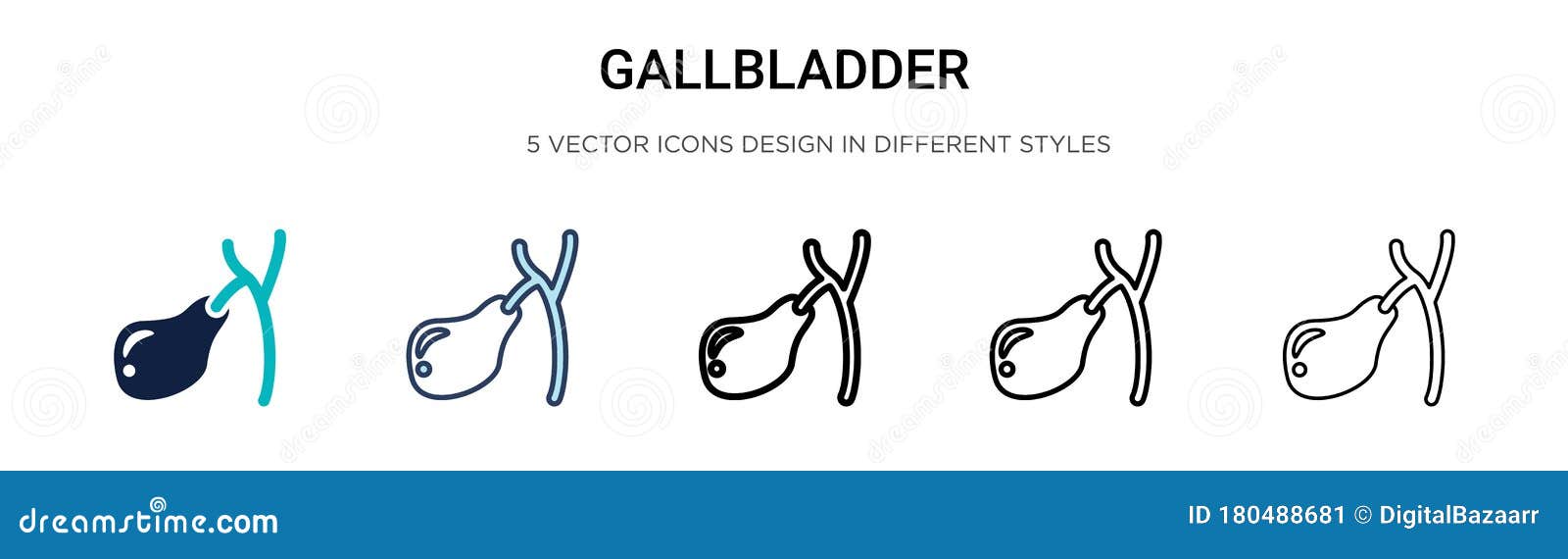 GALLBLADDER

5 VECTOR ICONS DESIGN IN DIFFERENT STYLES

dreamstime.com

ID 180488681 © DigitalBazaarr